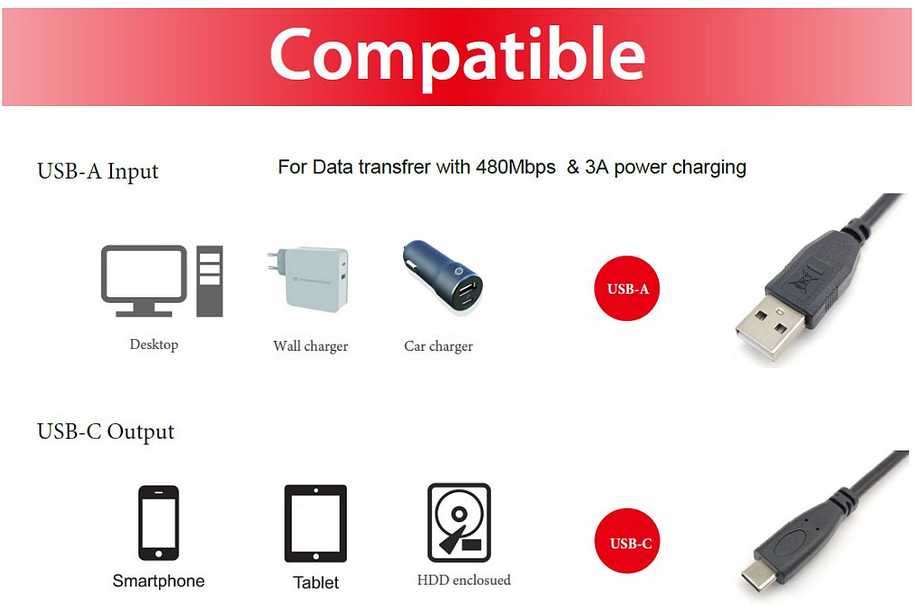 Compatible

USB-A Input

For Data transfrer with 480Mbps & 3A power charging

Desktop

Wall charger

Car charger

USB-A

USB-C Output

Smartphone

Tablet

HDD enclosued

USB-C